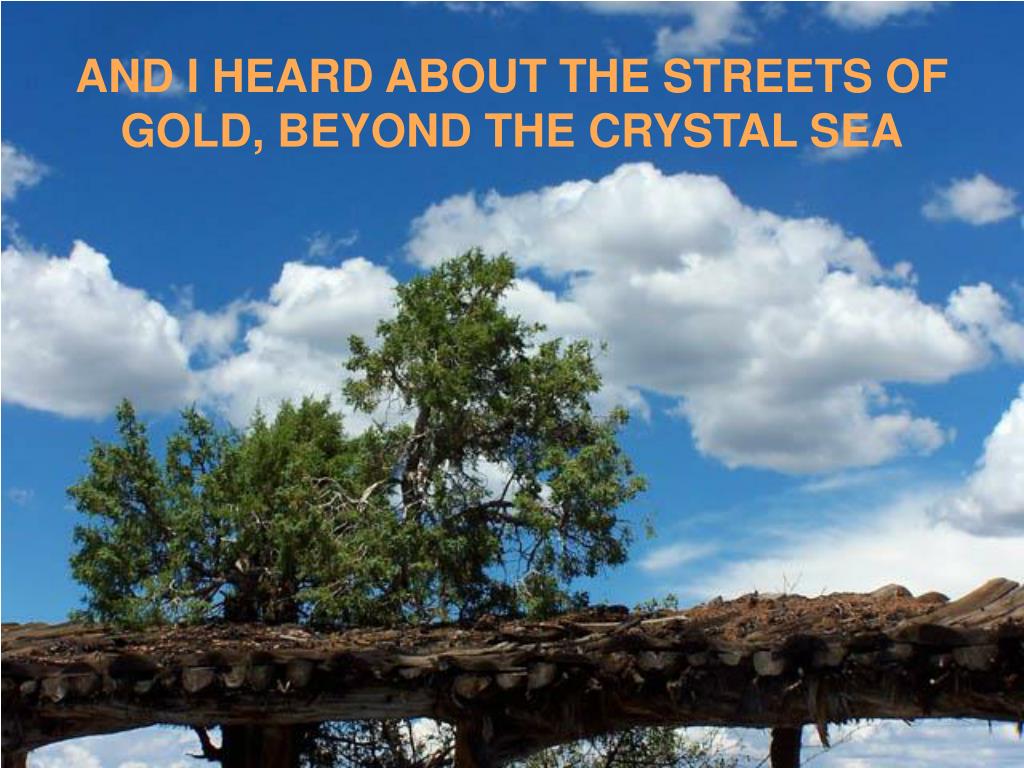 AND I HEARD ABOUT THE STREETS OF GOLD, BEYOND THE CRYSTAL SEA